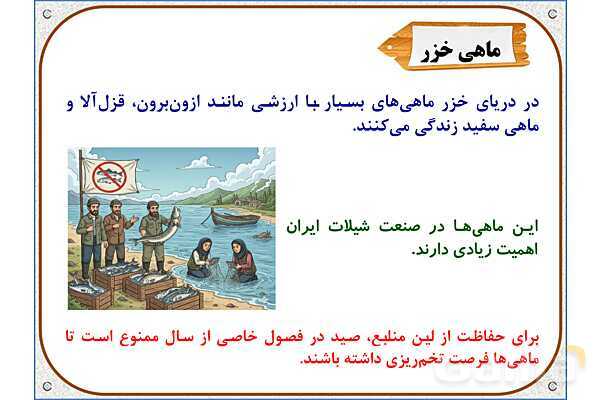 ماهی خزر

در دریای خزر ماهی‌های بسیار با ارزشی مانند ازون‌برون، قزل‌آلا و ماهی سفید زندگی می‌کنند.

این ماهی‌ها در صنعت شیلات ایران اهمیت زیادی دارند.

برای حفاظت از این منابع، صید در فصول خاصی از سال ممنوع است تا ماهی‌ها فرصت تخم‌ریزی داشته باشند.